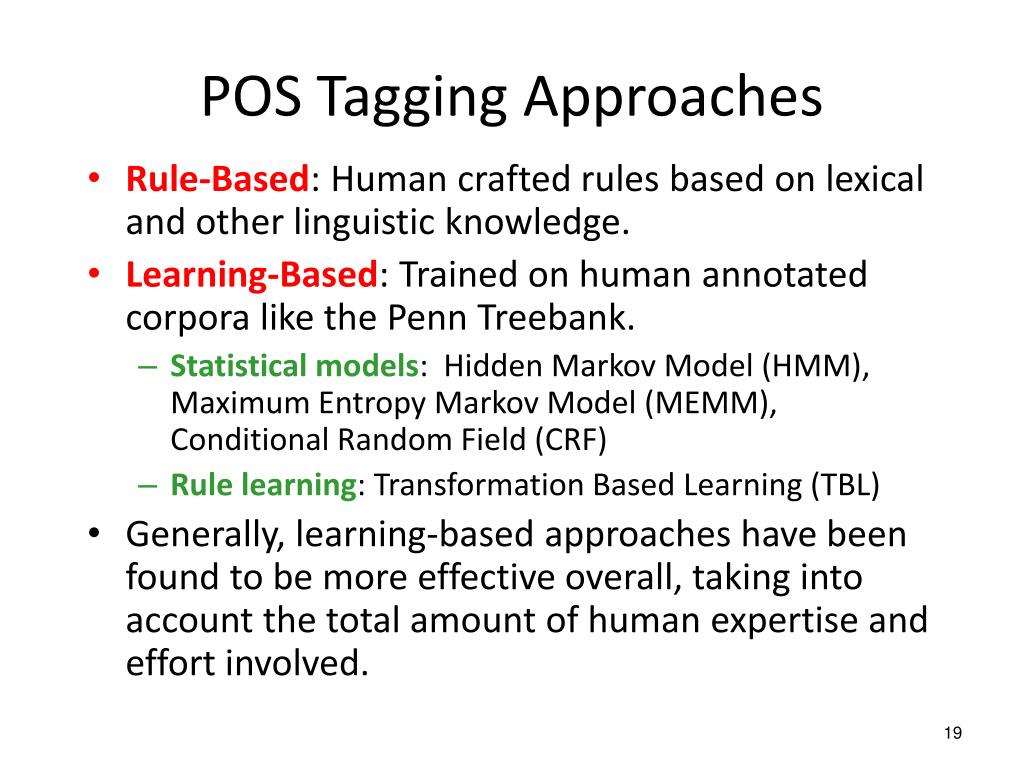 POS Tagging Approaches

• Rule-Based: Human crafted rules based on lexical and other linguistic knowledge.
• Learning-Based: Trained on human annotated corpora like the Penn Treebank.
  – Statistical models: Hidden Markov Model (HMM), Maximum Entropy Markov Model (MEMM), Conditional Random Field (CRF)
  – Rule learning: Transformation Based Learning (TBL)
• Generally, learning-based approaches have been found to be more effective overall, taking into account the total amount of human expertise and effort involved.

19